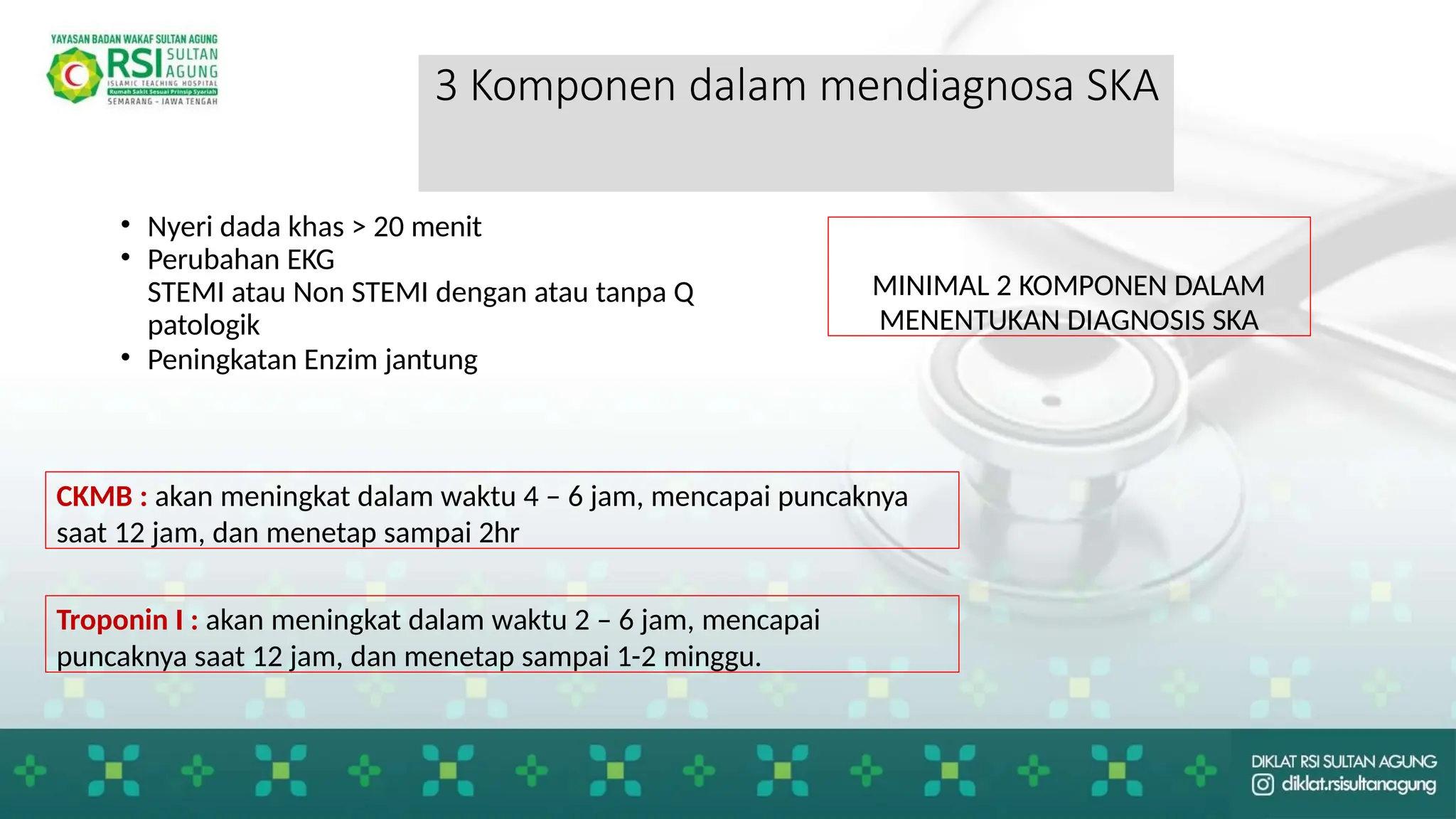 YAYASAN BADAN WAKAF SULTAN AGUNG
RSI SULTAN AGUNG
ISLAMIC TEACHING HOSPITAL
Rumah Sakit Sesuai Prinsip Syariah
SEMARANG - JAWA TENGAH

3 Komponen dalam mendiagnosa SKA

• Nyeri dada khas > 20 menit
• Perubahan EKG
STEMI atau Non STEMI dengan atau tanpa Q patologik
• Peningkatan Enzim jantung

MINIMAL 2 KOMPONEN DALAM MENENTUKAN DIAGNOSIS SKA

CKMB : akan meningkat dalam waktu 4 – 6 jam, mencapai puncaknya saat 12 jam, dan menetap sampai 2hr

Troponin I : akan meningkat dalam waktu 2 – 6 jam, mencapai puncaknya saat 12 jam, dan menetap sampai 1-2 minggu.

DIKLAT RSI SULTAN AGUNG
diklat.rsisultanagung